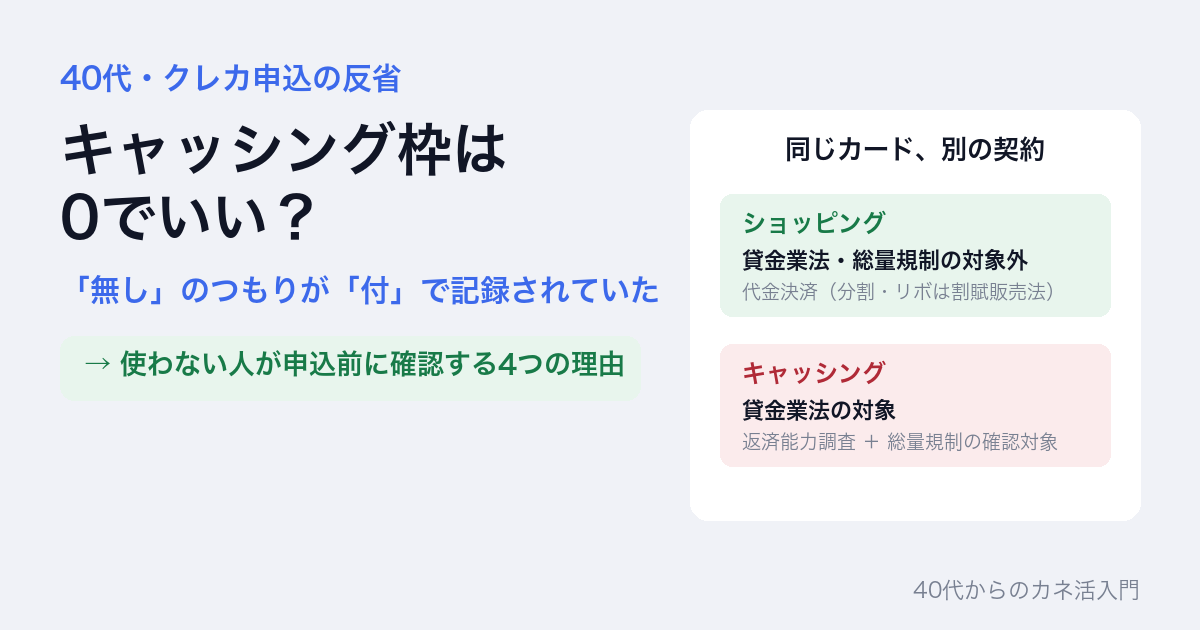 40代・クレカ申込の反省

キャッシング枠は0でいい？

「無し」のつもりが「付」で記録されていた

→ 使わない人が申込前に確認する4つの理由

同じカード、別の契約

ショッピング
貸金業法・総量規制の対象外
代金決済（分割・リボは割賦販売法）

キャッシング
貸金業法の対象
返済能力調査 ＋ 総量規制の確認対象

40代からのカネ活入門